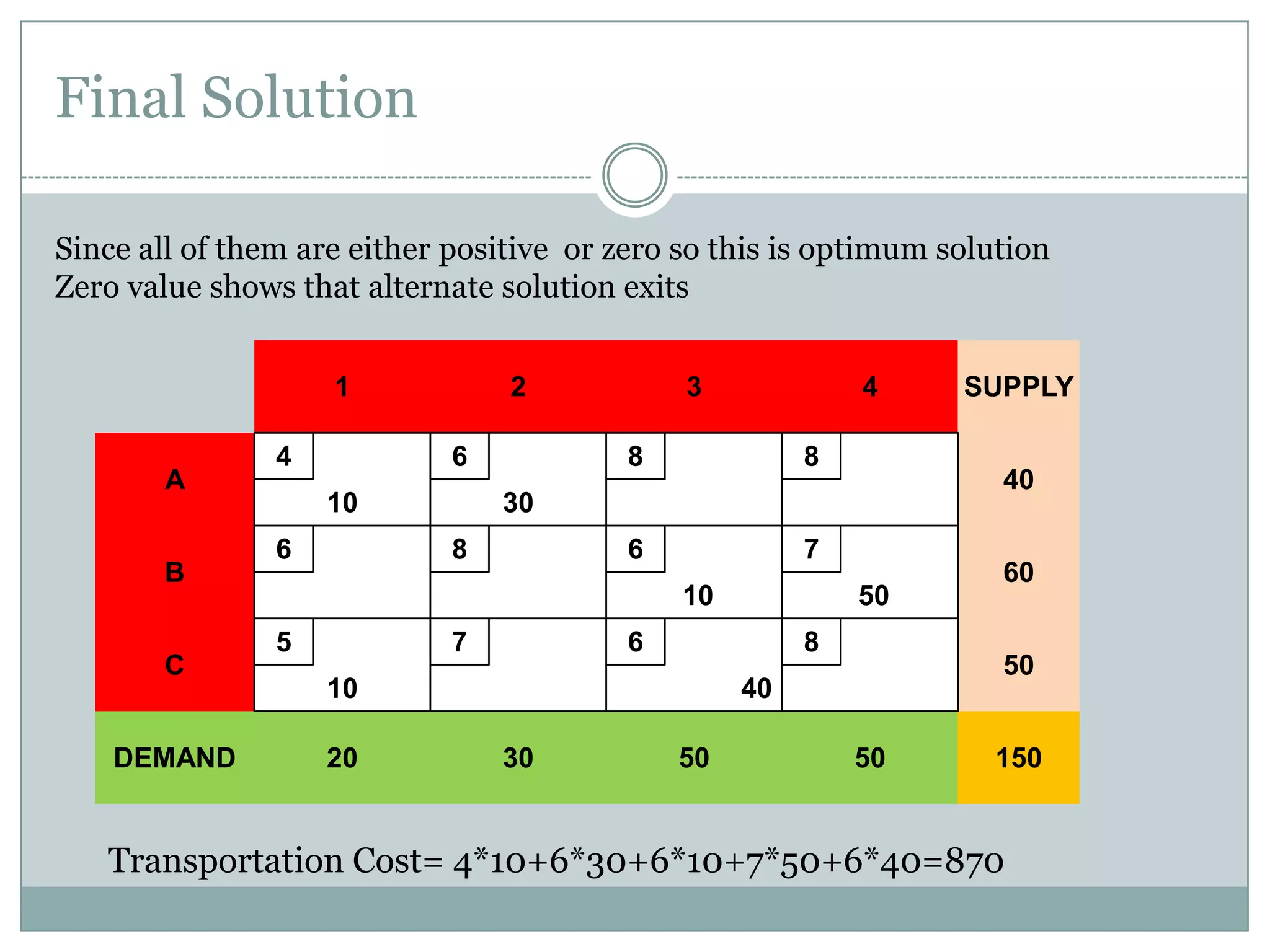 Final Solution

Since all of them are either positive or zero so this is optimum solution
Zero value shows that alternate solution exits

| | 1 | 2 | 3 | 4 | SUPPLY |
|---|---|---|---|---|---|
| A | 4 10 | 6 30 | 8 | 8 | 40 |
| B | 6 | 8 | 6 10 | 7 50 | 60 |
| C | 5 10 | 7 | 6 40 | 8 | 50 |
| DEMAND | 20 | 30 | 50 | 50 | 150 |

Transportation Cost= 4*10+6*30+6*10+7*50+6*40=870